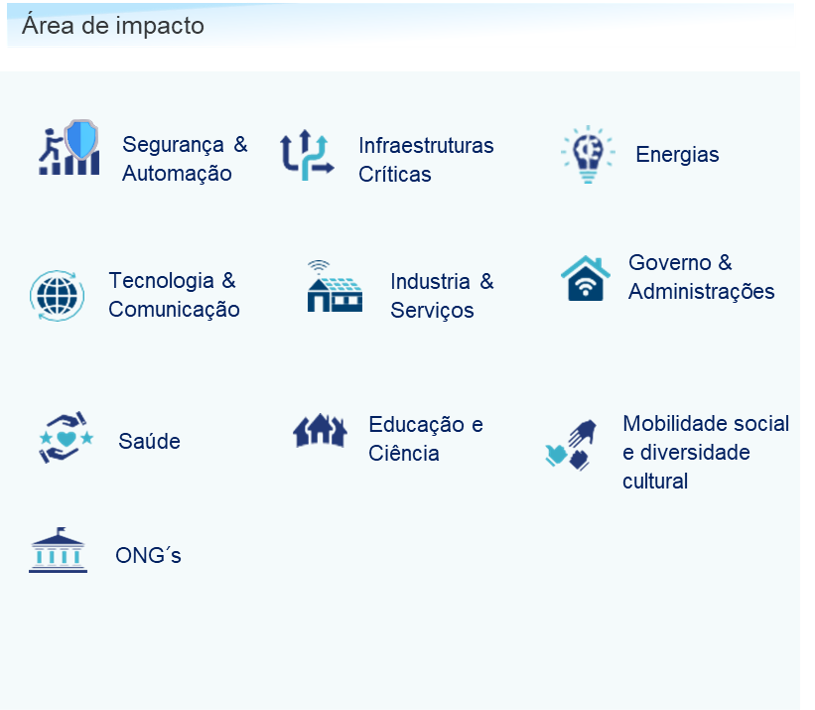 Área de impacto

Segurança & Automação

Infraestruturas Críticas

Energias

Tecnologia & Comunicação

Industria & Serviços

Governo & Administrações

Saúde

Educação e Ciência

Mobilidade social e diversidade cultural

ONG´s